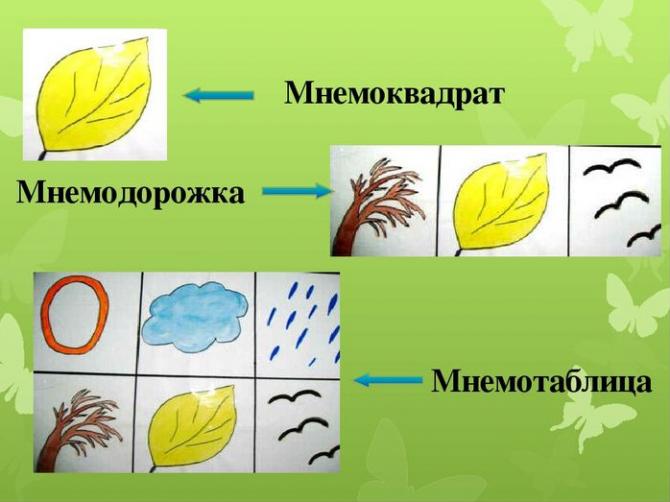 Мнемоквадрат

Мнемодорожка

Мнемотаблица